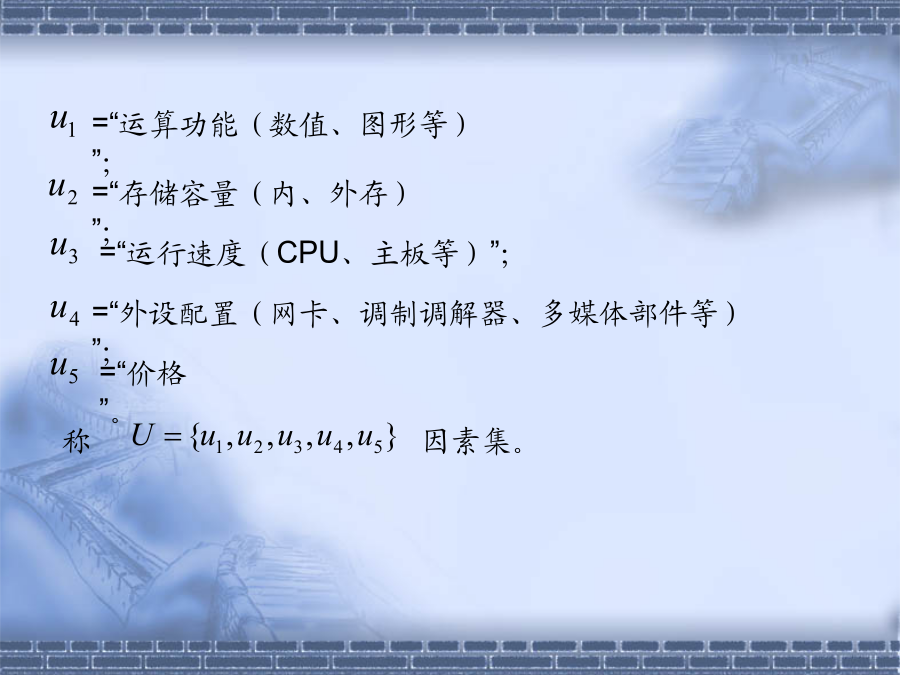 $u_1$ =“运算功能（数值、图形等）”;

$u_2$ =“存储容量（内、外存）”;

$u_3$ =“运行速度（CPU、主板等）”;

$u_4$ =“外设配置（网卡、调制调解器、多媒体部件等）”;

$u_5$ =“价格”。

称 $U=\{u_1,u_2,u_3,u_4,u_5\}$ 因素集。